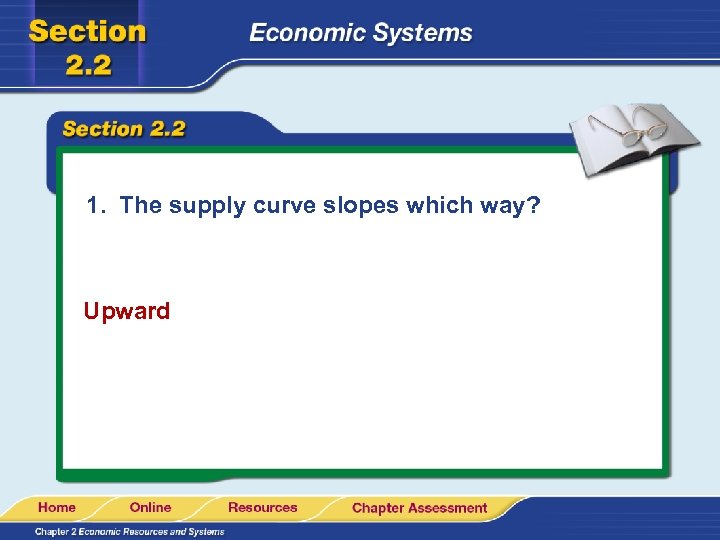 Section 2.2

Economic Systems

Section 2.2

1. The supply curve slopes which way?

Upward

Home Online Resources Chapter Assessment

Chapter 2 Economic Resources and Systems